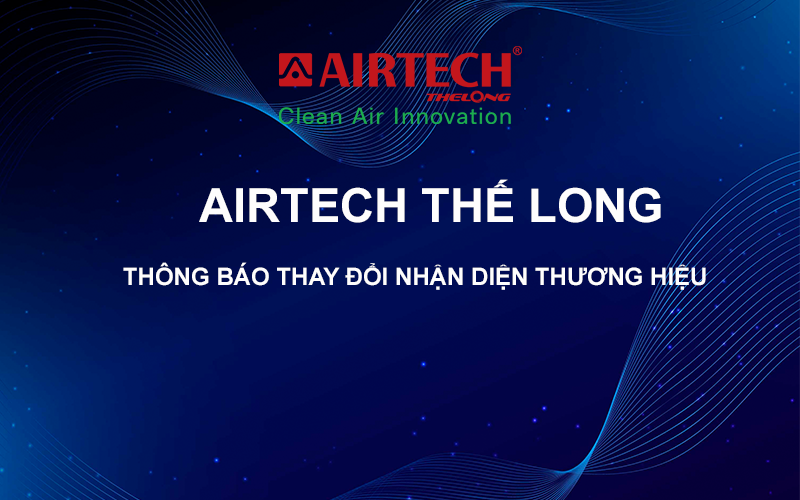 AIRTECH®
THELONG
Clean Air Innovation

AIRTECH THẾ LONG

THÔNG BÁO THAY ĐỔI NHẬN DIỆN THƯƠNG HIỆU